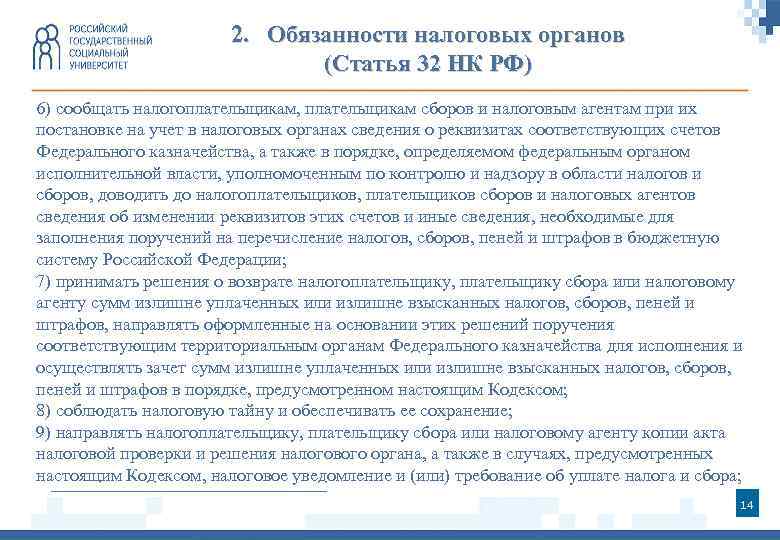 РОССИЙСКИЙ ГОСУДАРСТВЕННЫЙ СОЦИАЛЬНЫЙ УНИВЕРСИТЕТ

2. Обязанности налоговых органов (Статья 32 НК РФ)

6) сообщать налогоплательщикам, плательщикам сборов и налоговым агентам при их постановке на учет в налоговых органах сведения о реквизитах соответствующих счетов Федерального казначейства, а также в порядке, определяемом федеральным органом исполнительной власти, уполномоченным по контролю и надзору в области налогов и сборов, доводить до налогоплательщиков, плательщиков сборов и налоговых агентов сведения об изменении реквизитов этих счетов и иные сведения, необходимые для заполнения поручений на перечисление налогов, сборов, пеней и штрафов в бюджетную систему Российской Федерации;
7) принимать решения о возврате налогоплательщику, плательщику сбора или налоговому агенту сумм излишне уплаченных или излишне взысканных налогов, сборов, пеней и штрафов, направлять оформленные на основании этих решений поручения соответствующим территориальным органам Федерального казначейства для исполнения и осуществлять зачет сумм излишне уплаченных или излишне взысканных налогов, сборов, пеней и штрафов в порядке, предусмотренном настоящим Кодексом;
8) соблюдать налоговую тайну и обеспечивать ее сохранение;
9) направлять налогоплательщику, плательщику сбора или налоговому агенту копии акта налоговой проверки и решения налогового органа, а также в случаях, предусмотренных настоящим Кодексом, налоговое уведомление и (или) требование об уплате налога и сбора;

14